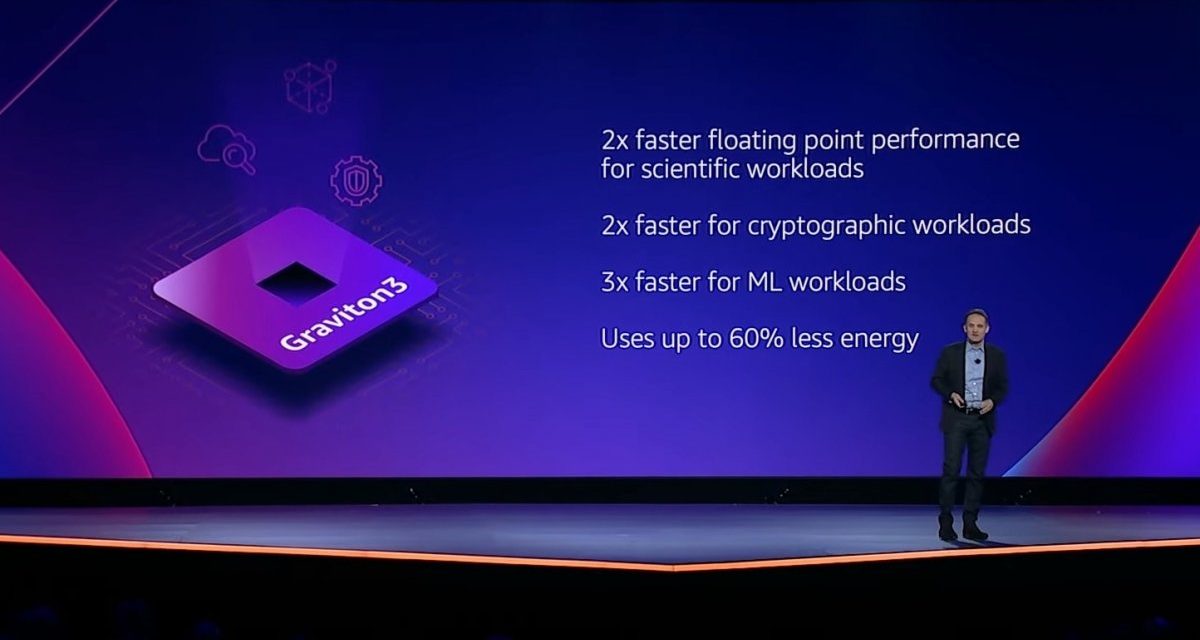 Graviton3

2x faster floating point performance for scientific workloads

2x faster for cryptographic workloads

3x faster for ML workloads

Uses up to 60% less energy